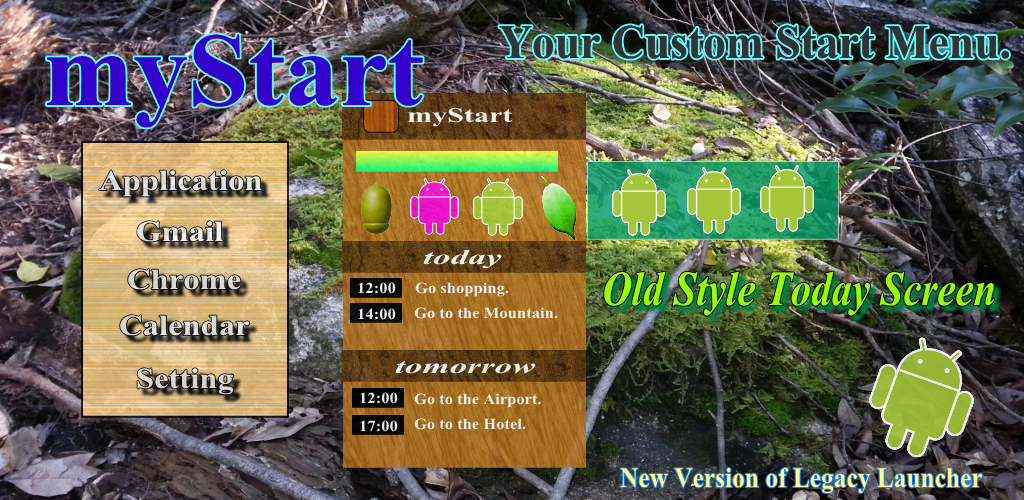 myStart

Your Custom Start Menu.

Application
Gmail
Chrome
Calendar
Setting

myStart

today

12:00 Go shopping.
14:00 Go to the Mountain.

tomorrow

12:00 Go to the Airport.
17:00 Go to the Hotel.

Old Style Today Screen

New Version of Legacy Launcher